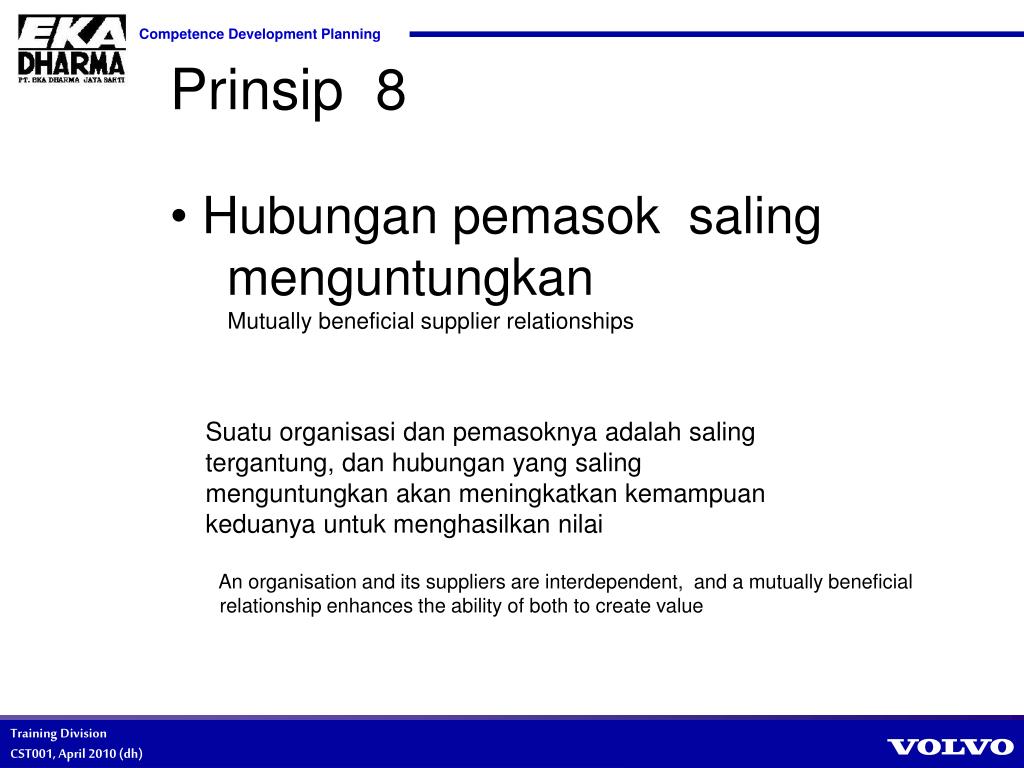 EKA DHARMA
PT. EKA DHARMA JAYA SAKTI

Competence Development Planning

Prinsip 8

• Hubungan pemasok saling menguntungkan
Mutually beneficial supplier relationships

Suatu organisasi dan pemasoknya adalah saling tergantung, dan hubungan yang saling menguntungkan akan meningkatkan kemampuan keduanya untuk menghasilkan nilai

An organisation and its suppliers are interdependent, and a mutually beneficial relationship enhances the ability of both to create value

Training Division
CST001, April 2010 (dh)

VOLVO